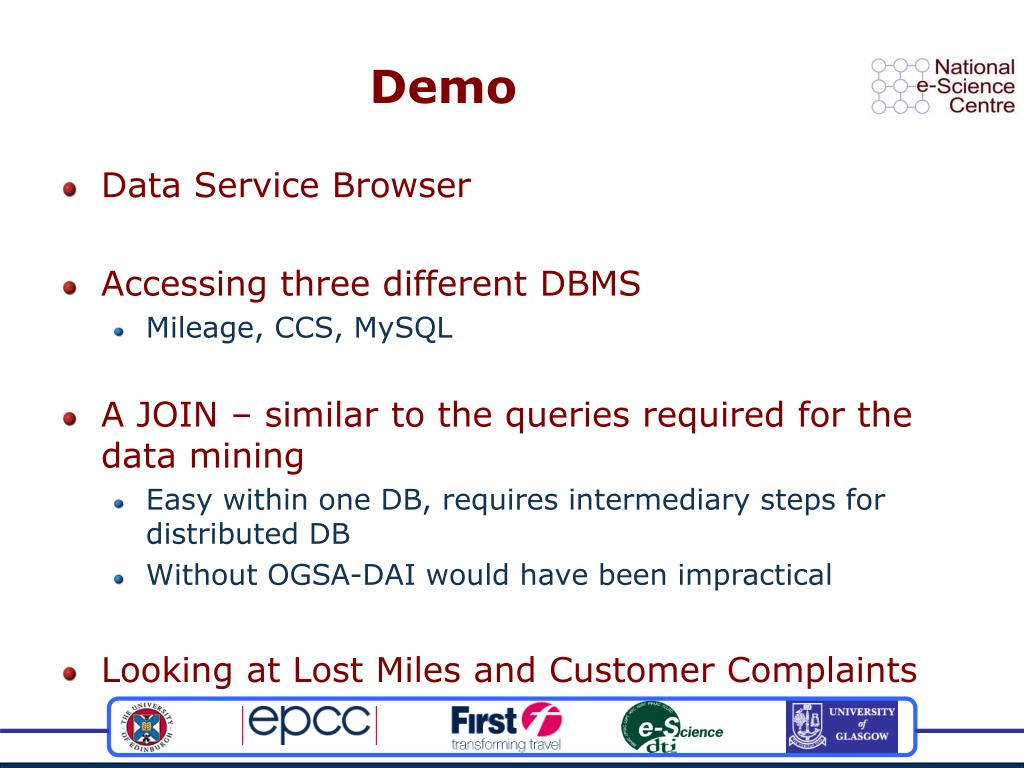 Demo

National e-Science Centre

Data Service Browser

Accessing three different DBMS

Mileage, CCS, MySQL

A JOIN – similar to the queries required for the data mining

Easy within one DB, requires intermediary steps for distributed DB

Without OGSA-DAI would have been impractical

Looking at Lost Miles and Customer Complaints

THE UNIVERSITY OF EDINBURGH

epcc

First transforming travel

e-Science dti

UNIVERSITY of GLASGOW